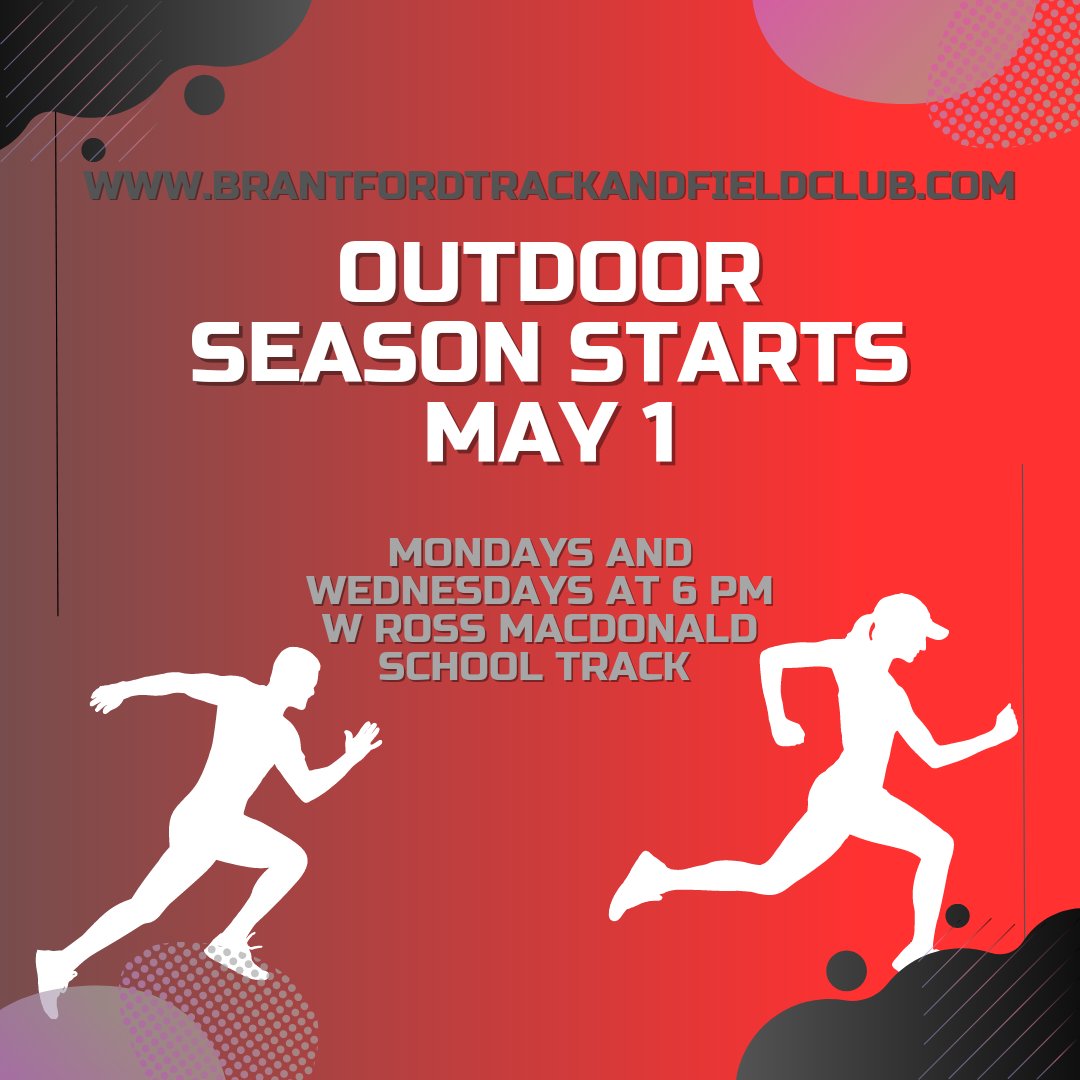 WWW.BRANTFORDTRACKANDFIELDCLUB.COM

OUTDOOR SEASON STARTS MAY 1

MONDAYS AND WEDNESDAYS AT 6 PM W ROSS MACDONALD SCHOOL TRACK